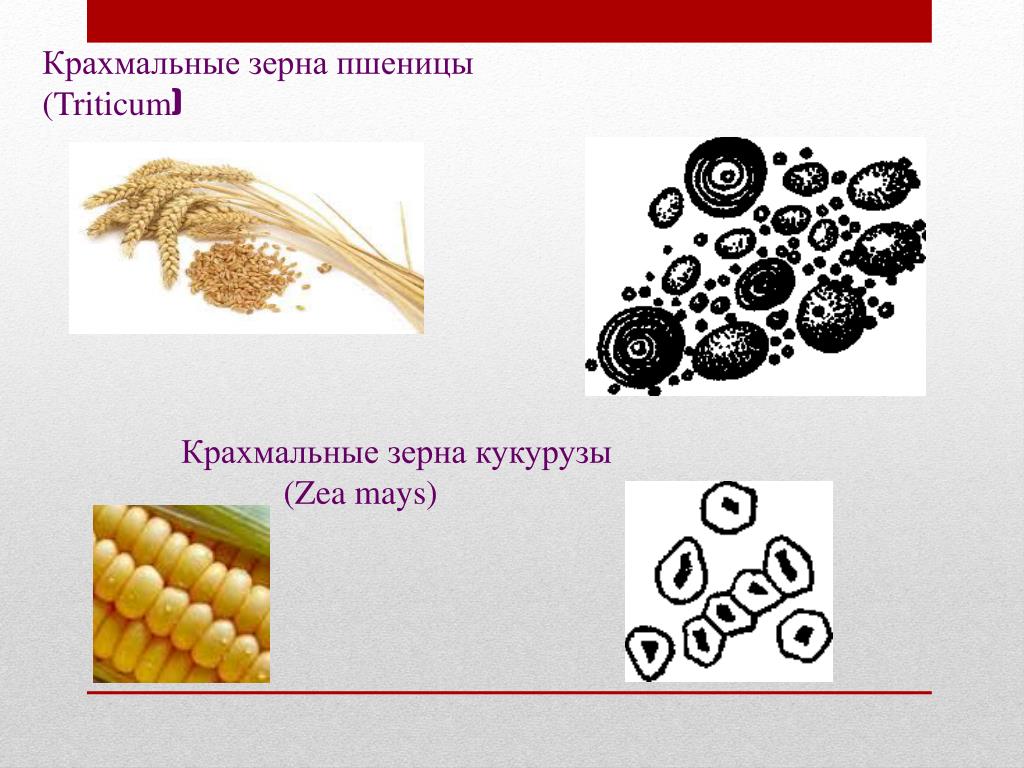 Крахмальные зерна пшеницы (Triticum)

Крахмальные зерна кукурузы (Zea mays)